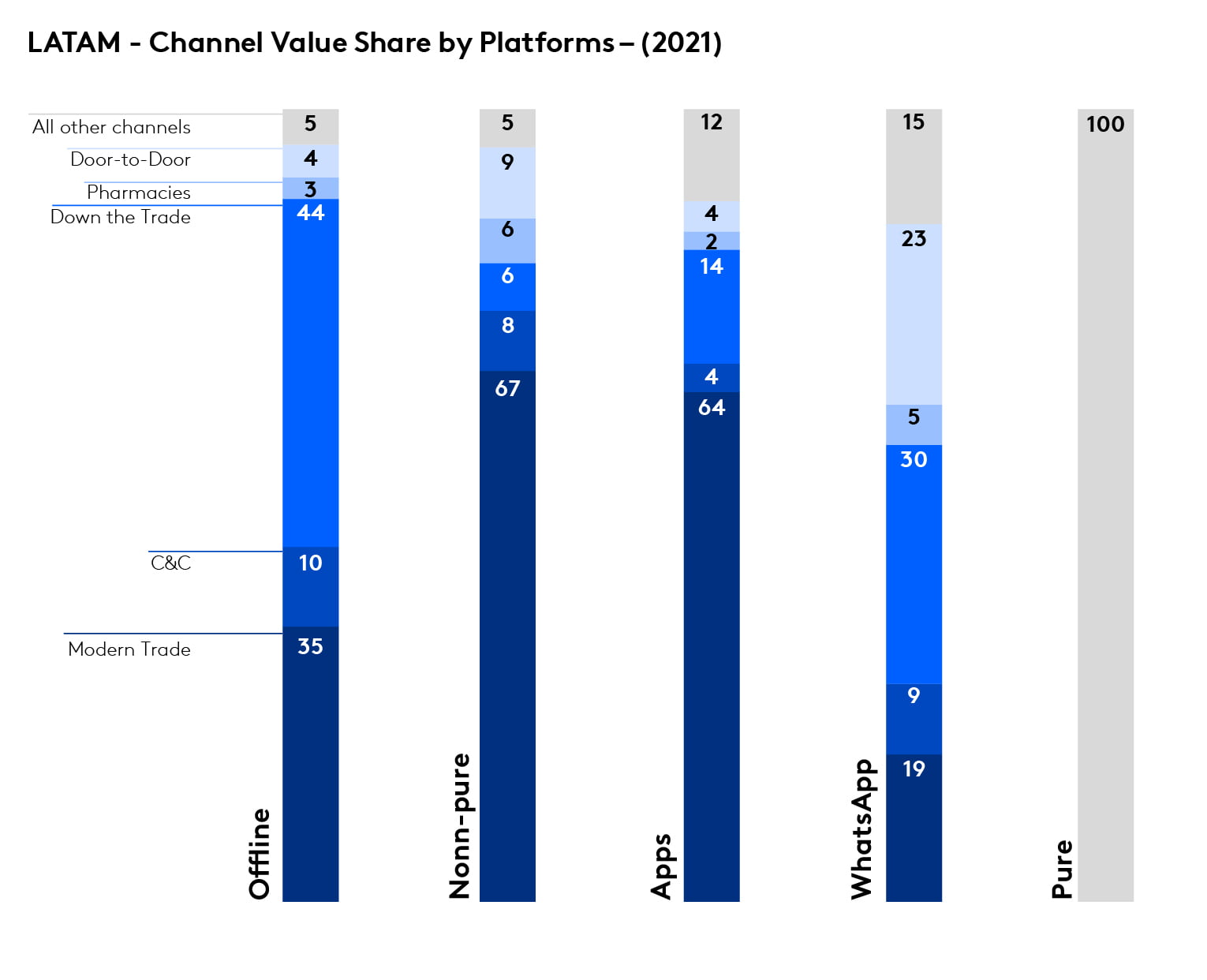 LATAM - Channel Value Share by Platforms – (2021)

All other channels
Door-to-Door
Pharmacies
Down the Trade
C&C
Modern Trade

5
4
3
44
10
35
Offline

5
9
6
6
8
67
Nonn-pure

12
4
2
14
4
64
Apps

15
23
5
30
9
19
WhatsApp

100
Pure